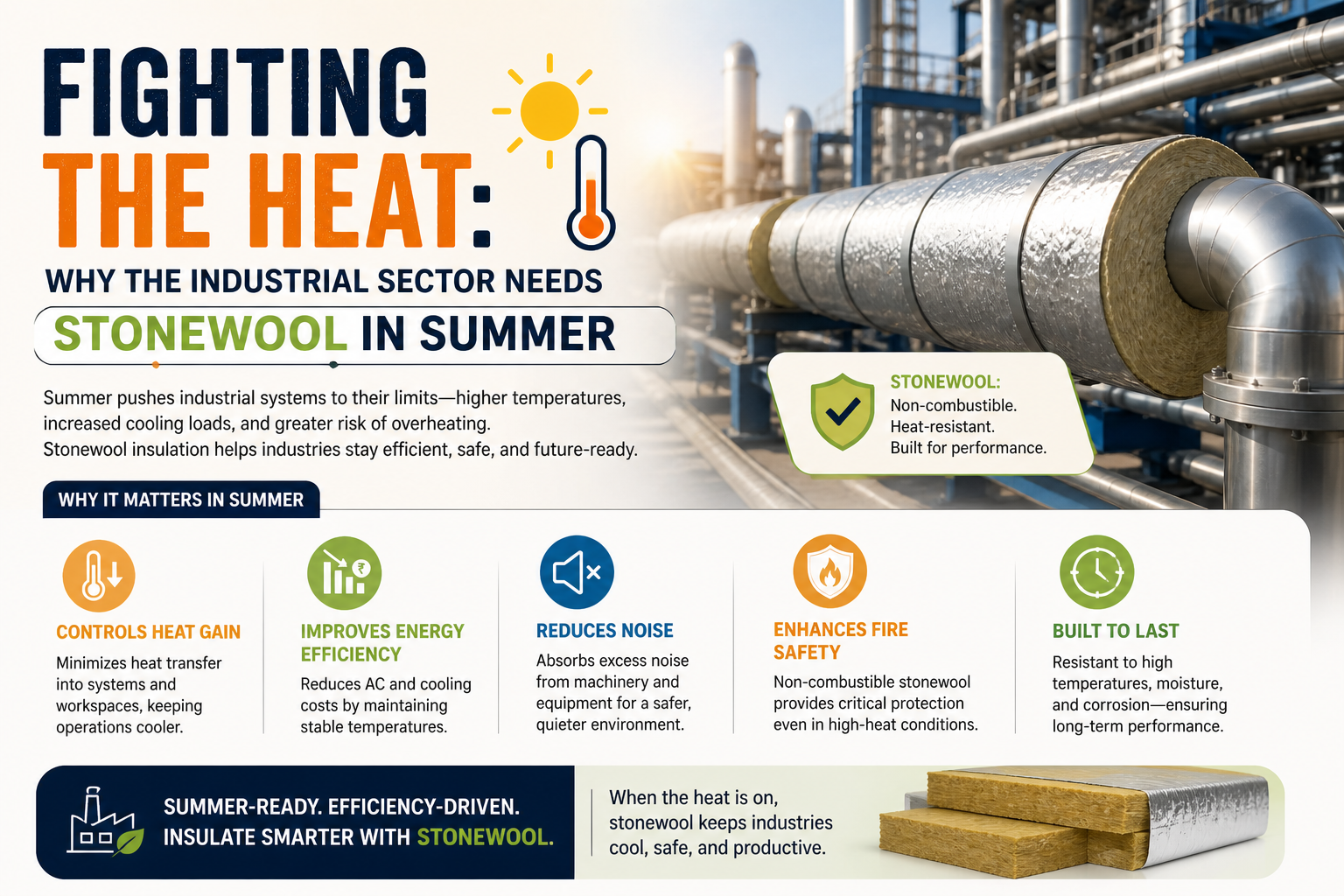 FIGHTING THE HEAT:

WHY THE INDUSTRIAL SECTOR NEEDS

STONEWOOL IN SUMMER

Summer pushes industrial systems to their limits—higher temperatures, increased cooling loads, and greater risk of overheating.
Stonewool insulation helps industries stay efficient, safe, and future-ready.

STONEWOOL:
Non-combustible.
Heat-resistant.
Built for performance.

WHY IT MATTERS IN SUMMER

CONTROLS HEAT GAIN
Minimizes heat transfer into systems and workspaces, keeping operations cooler.

IMPROVES ENERGY EFFICIENCY
Reduces AC and cooling costs by maintaining stable temperatures.

REDUCES NOISE
Absorbs excess noise from machinery and equipment for a safer, quieter environment.

ENHANCES FIRE SAFETY
Non-combustible stonewool provides critical protection even in high-heat conditions.

BUILT TO LAST
Resistant to high temperatures, moisture, and corrosion—ensuring long-term performance.

SUMMER-READY. EFFICIENCY-DRIVEN.
INSULATE SMARTER WITH STONEWOOL.

When the heat is on, stonewool keeps industries cool, safe, and productive.